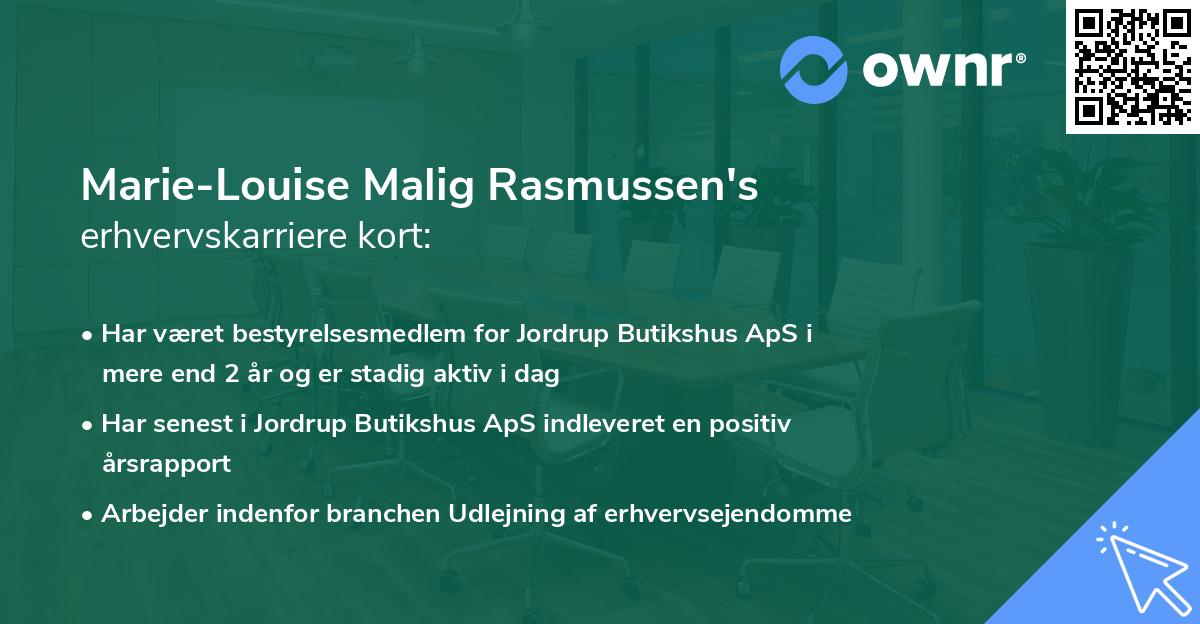 ownr®

Marie-Louise Malig Rasmussen's
erhvervskarriere kort:

• Har været bestyrelsesmedlem for Jordrup Butikshus ApS i mere end 2 år og er stadig aktiv i dag

• Har senest i Jordrup Butikshus ApS indleveret en positiv årsrapport

• Arbejder indenfor branchen Udlejning af erhvervsejendomme